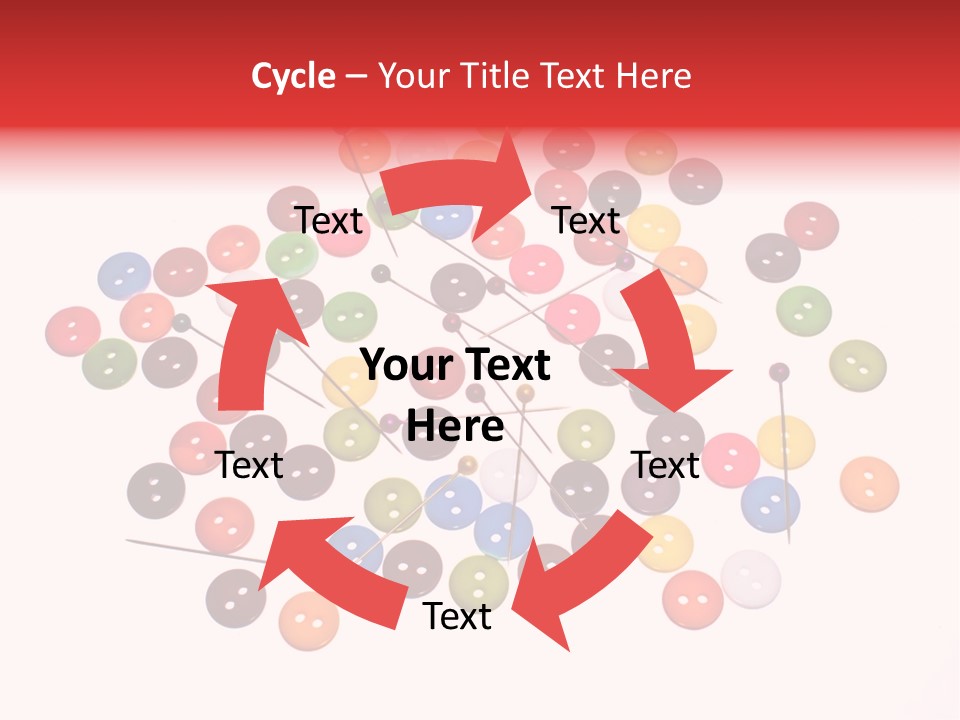 Cycle – Your Title Text Here

Text

Text

Your Text Here

Text

Text

Text